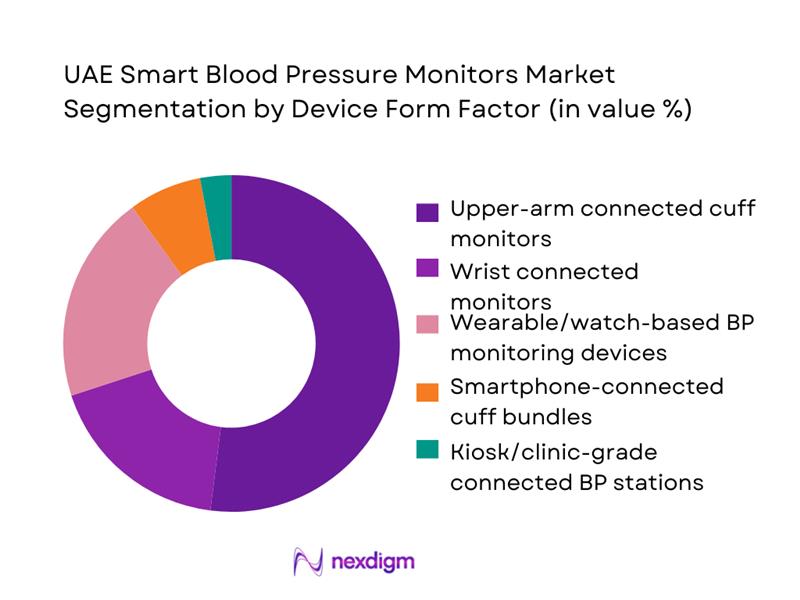 UAE Smart Blood Pressure Monitors Market Segmentation by Device Form Factor (in value %)

Upper-arm connected cuff monitors
Wrist connected monitors
Wearable/watch-based BP monitoring devices
Smartphone-connected cuff bundles
Kiosk/clinic-grade connected BP stations

nexdigm